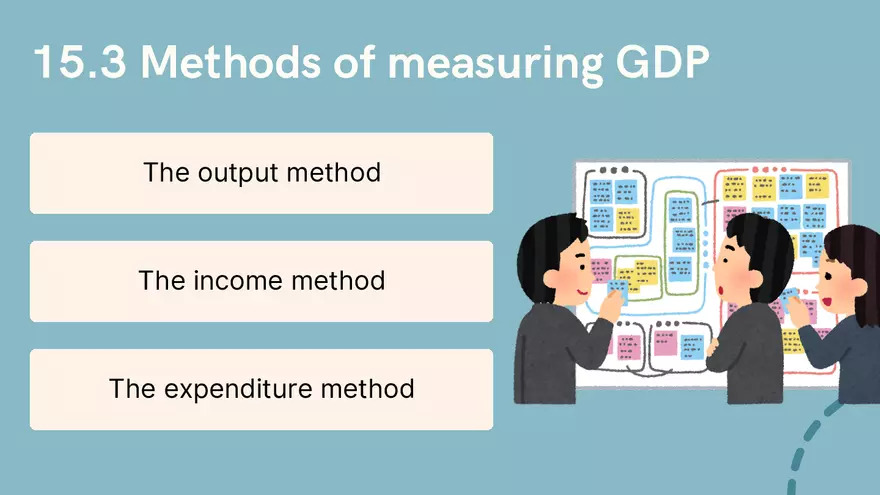 15.3 Methods of measuring GDP

The output method

The income method

The expenditure method